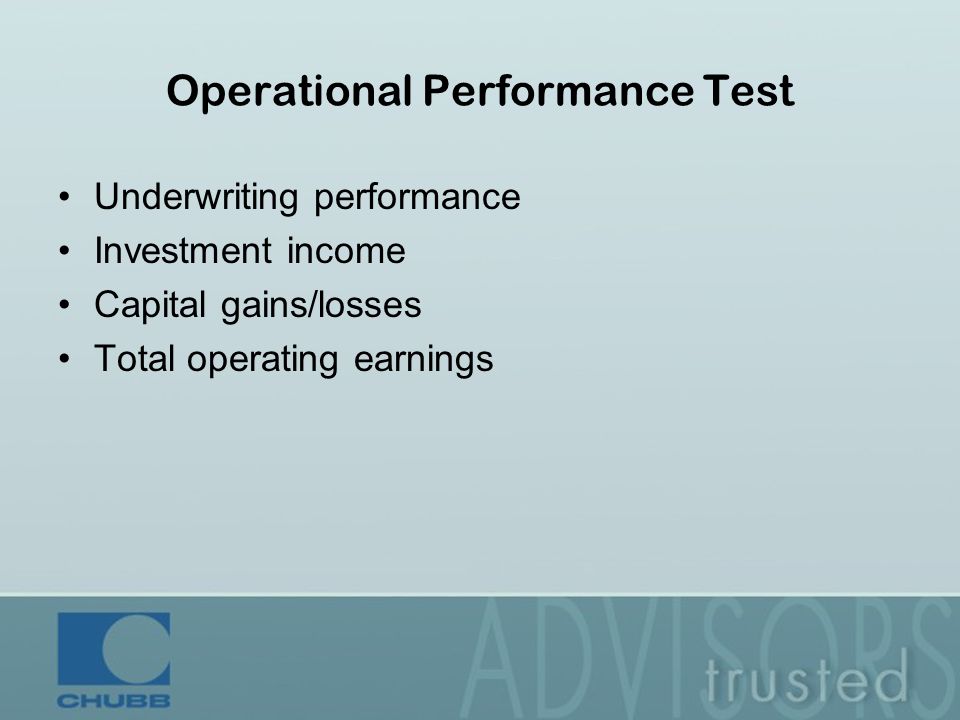 Operational Performance Test

• Underwriting performance
• Investment income
• Capital gains/losses
• Total operating earnings

CHUBB

ADVISORS

trusted